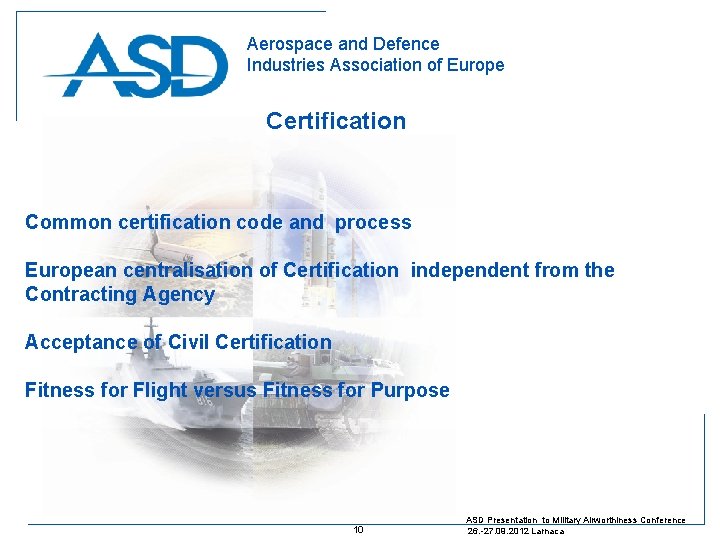 ASD

Aerospace and Defence
Industries Association of Europe

Certification

Common certification code and process

European centralisation of Certification independent from the Contracting Agency

Acceptance of Civil Certification

Fitness for Flight versus Fitness for Purpose

10

ASD Presentation to Military Airworthiness Conference
26.-27.09.2012 Larnaca